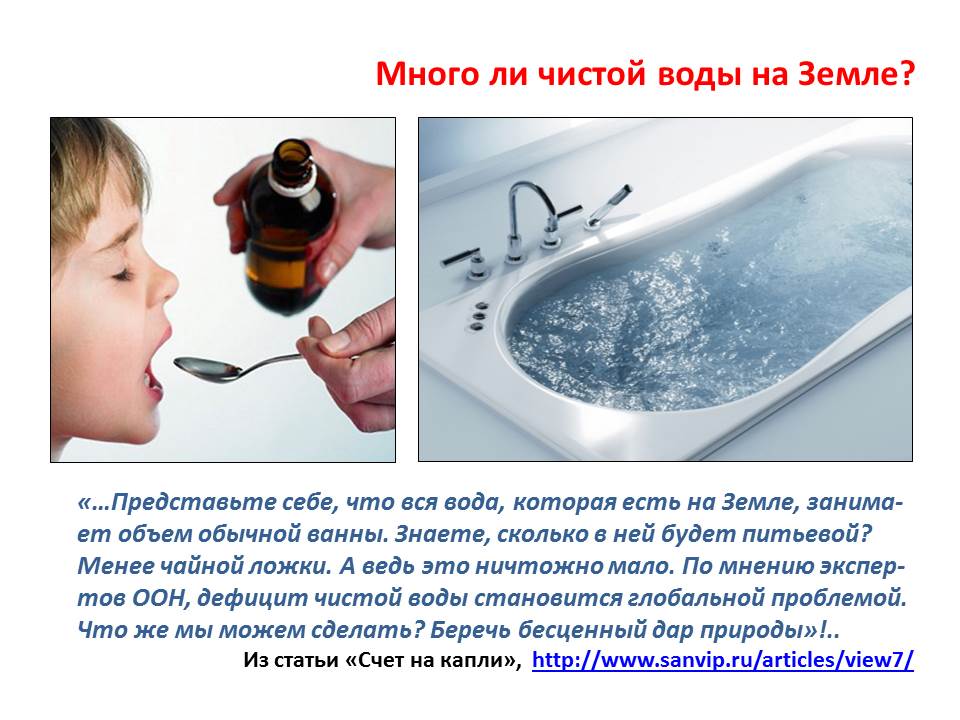 Много ли чистой воды на Земле?

«…Представьте себе, что вся вода, которая есть на Земле, занимает объем обычной ванны. Знаете, сколько в ней будет питьевой? Менее чайной ложки. А ведь это ничтожно мало. По мнению экспертов ООН, дефицит чистой воды становится глобальной проблемой. Что же мы можем сделать? Беречь бесценный дар природы»!..

Из статьи «Счет на капли», http://www.sanvip.ru/articles/view7/